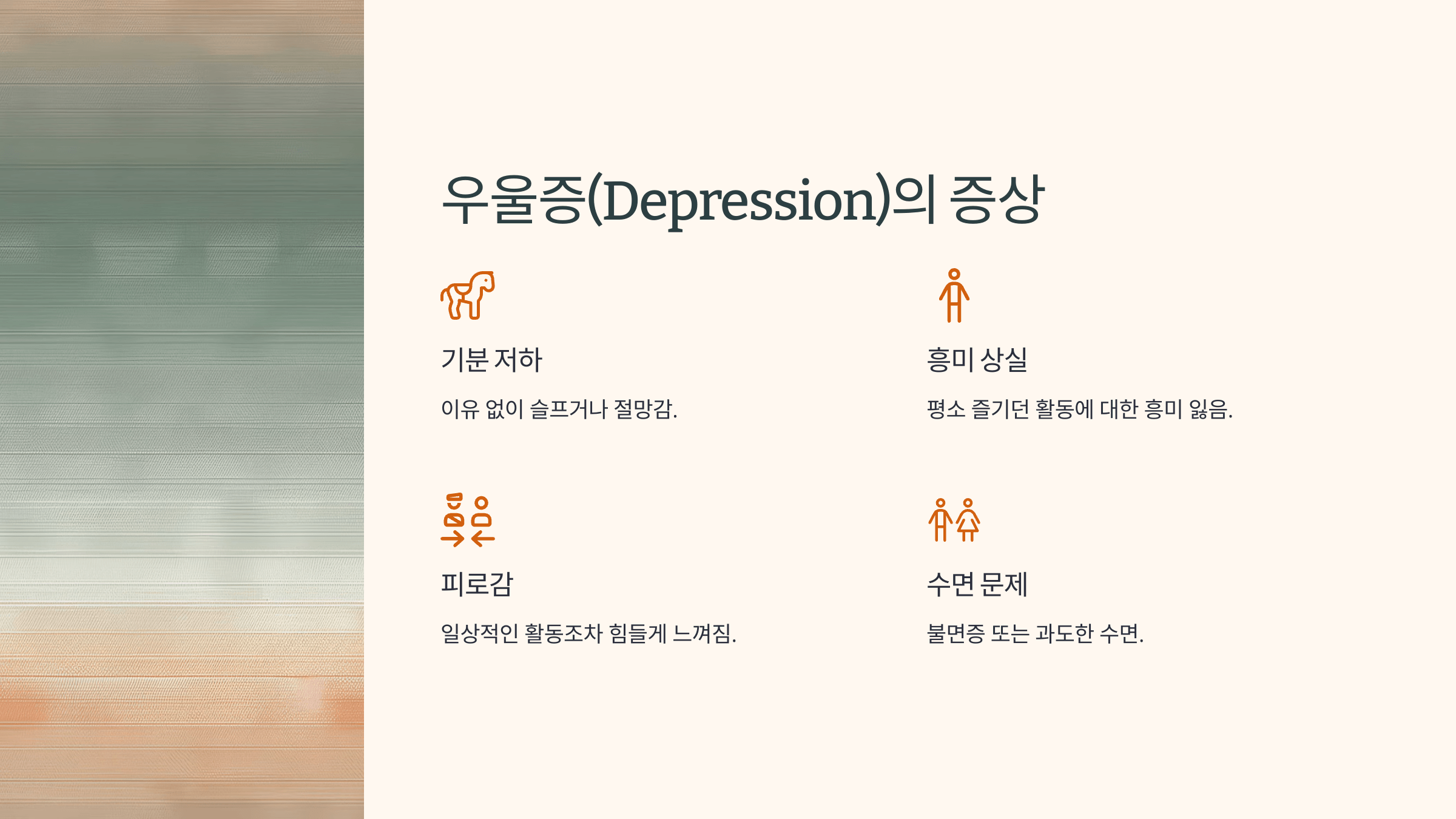 우울증(Depression)의 증상

기분 저하

이유 없이 슬프거나 절망감.

흥미 상실

평소 즐기던 활동에 대한 흥미 잃음.

피로감

일상적인 활동조차 힘들게 느껴짐.

수면 문제

불면증 또는 과도한 수면.